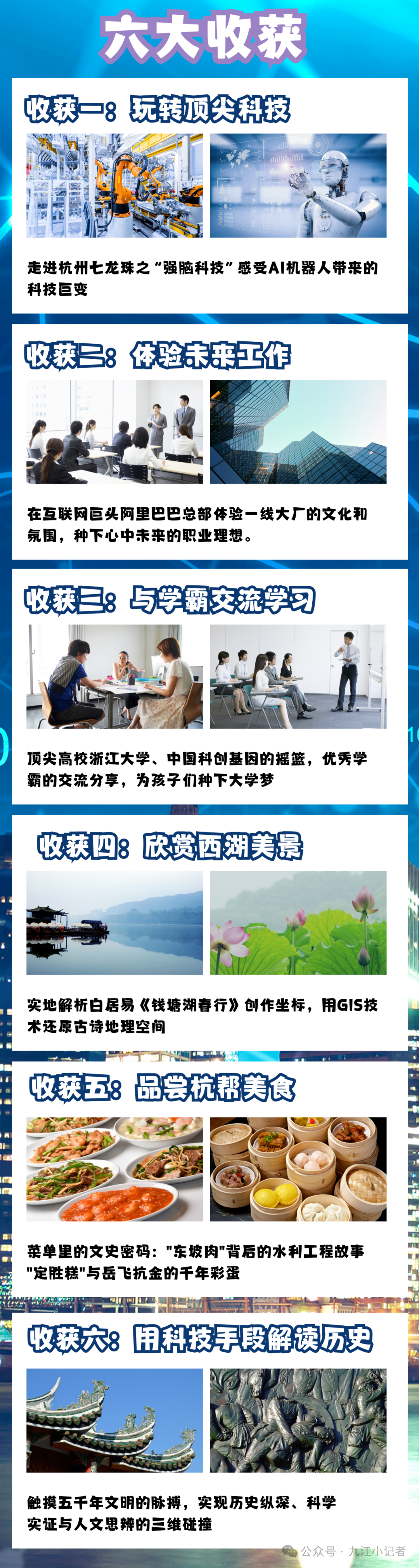 六大收获

收获一：玩转顶尖科技

走进杭州七龙珠之“强脑科技”感受AI机器人带来的科技巨变

收获二：体验未来工作

在互联网巨头阿里巴巴总部体验一线大厂的文化和氛围，种下心中未来的职业理想。

收获三：与学霸交流学习

顶尖高校浙江大学、中国科创基因的摇篮，优秀学霸的交流分享，为孩子们种下大学梦

收获四：欣赏西湖美景

实地解析白居易《钱塘湖春行》创作坐标，用GIS技术还原古诗地理空间

收获五：品尝杭帮美食

菜单里的文史密码："东坡肉"背后的水利工程故事 "定胜糕"与岳飞抗金的千年彩蛋

收获六：用科技手段解读历史

触摸五千年文明的脉搏，实现历史纵深、科学实证与人文思辨的三维碰撞

公众号 · 九江小记者